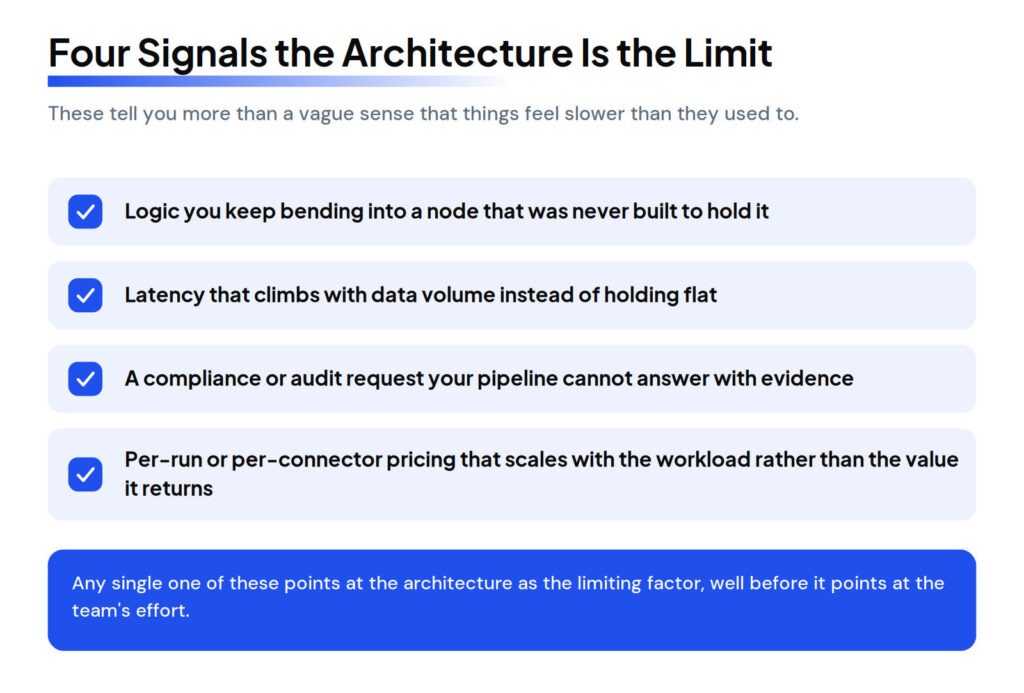 Four Signals the Architecture Is the Limit

These tell you more than a vague sense that things feel slower than they used to.

Logic you keep bending into a node that was never built to hold it

Latency that climbs with data volume instead of holding flat

A compliance or audit request your pipeline cannot answer with evidence

Per-run or per-connector pricing that scales with the workload rather than the value it returns

Any single one of these points at the architecture as the limiting factor, well before it points at the team's effort.